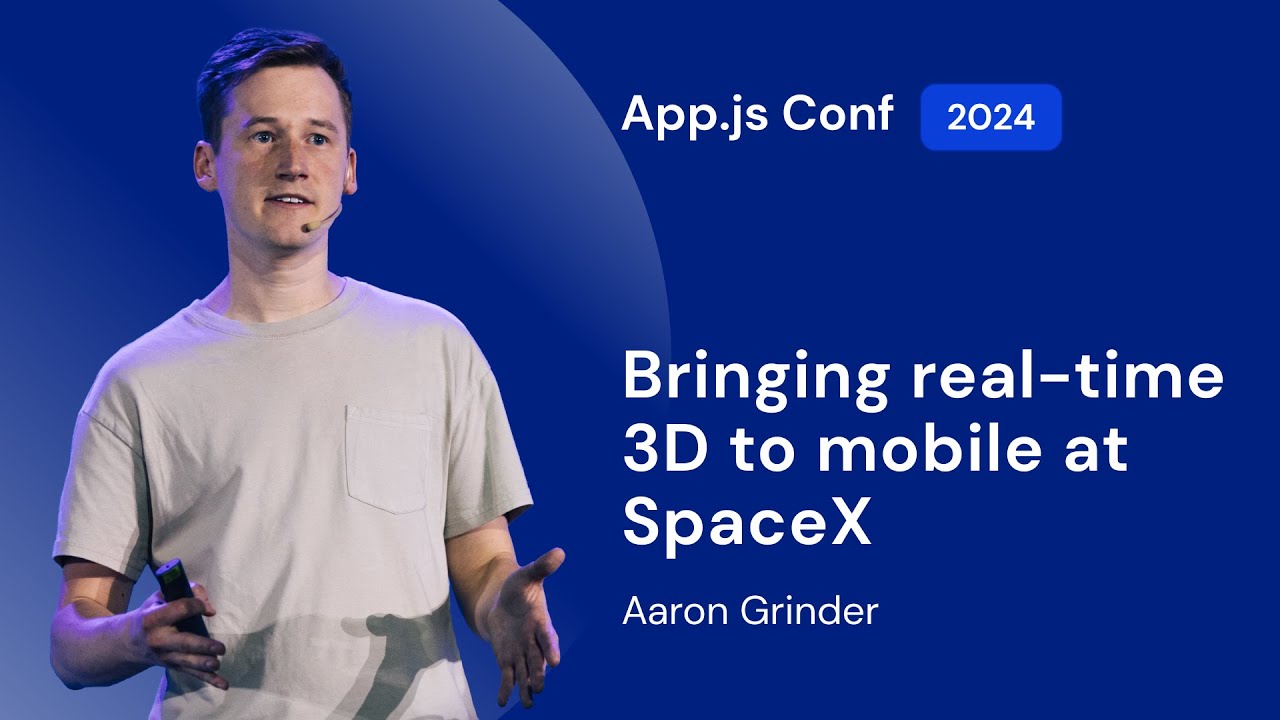 App.js Conf 2024

Bringing real-time 3D to mobile at SpaceX

Aaron Grinder